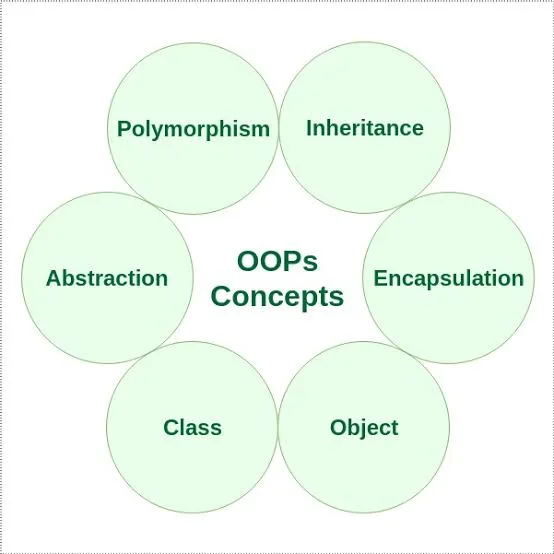 Polymorphism
Inheritance
Abstraction
OOPs Concepts
Encapsulation
Class
Object